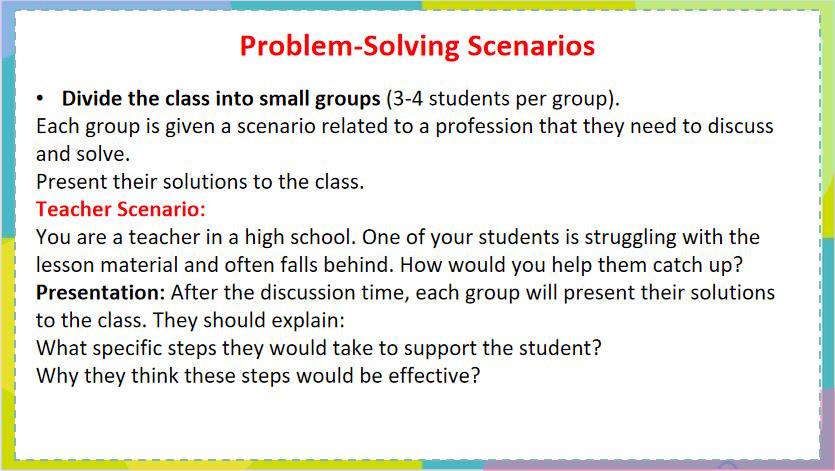 Problem-Solving Scenarios

• Divide the class into small groups (3-4 students per group).
Each group is given a scenario related to a profession that they need to discuss and solve.
Present their solutions to the class.
Teacher Scenario:
You are a teacher in a high school. One of your students is struggling with the lesson material and often falls behind. How would you help them catch up?
Presentation: After the discussion time, each group will present their solutions to the class. They should explain:
What specific steps they would take to support the student?
Why they think these steps would be effective?